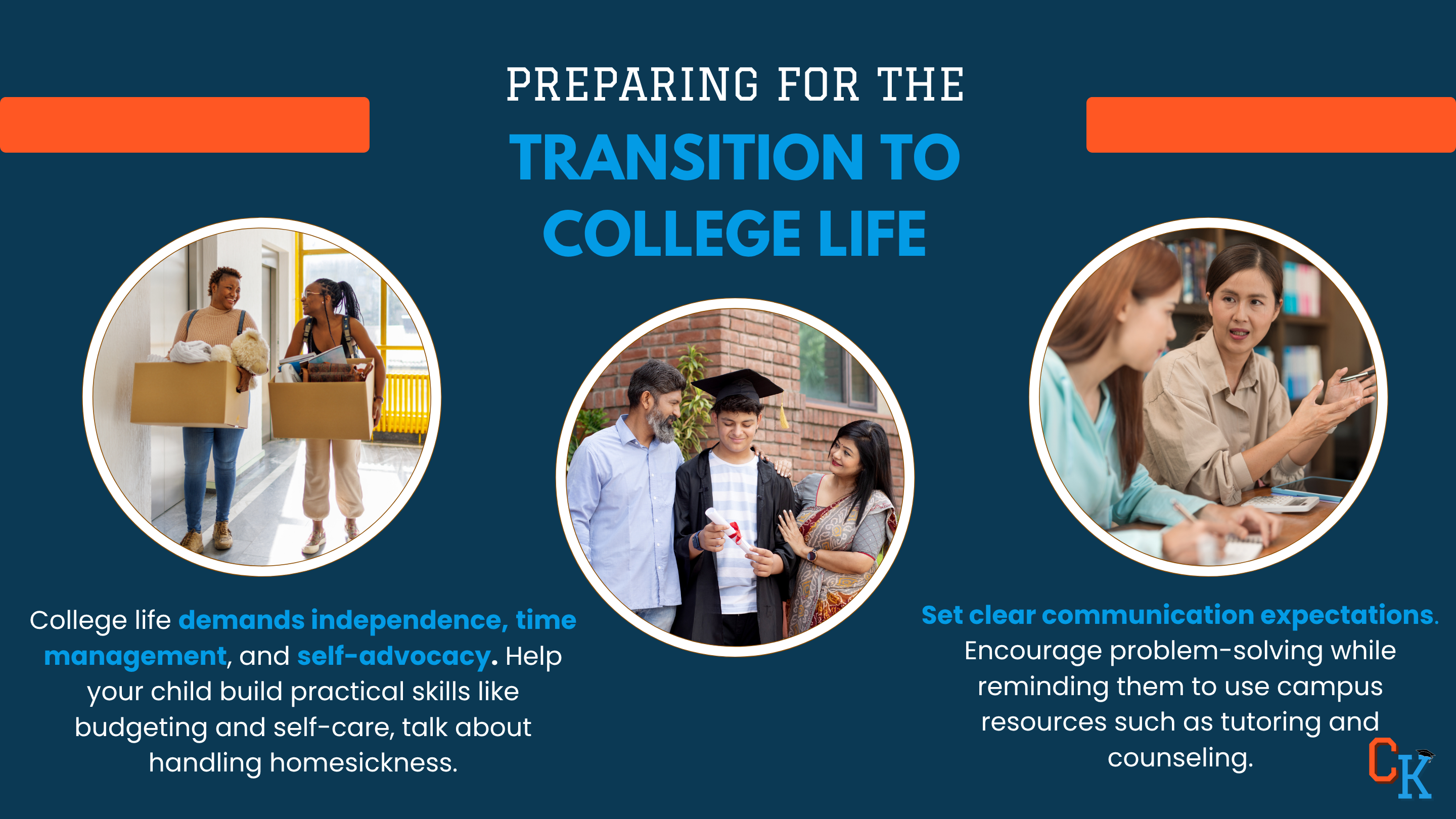 PREPARING FOR THE
TRANSITION TO COLLEGE LIFE

College life demands independence, time management, and self-advocacy. Help your child build practical skills like budgeting and self-care, talk about handling homesickness.

Set clear communication expectations. Encourage problem-solving while reminding them to use campus resources such as tutoring and counseling.

CK